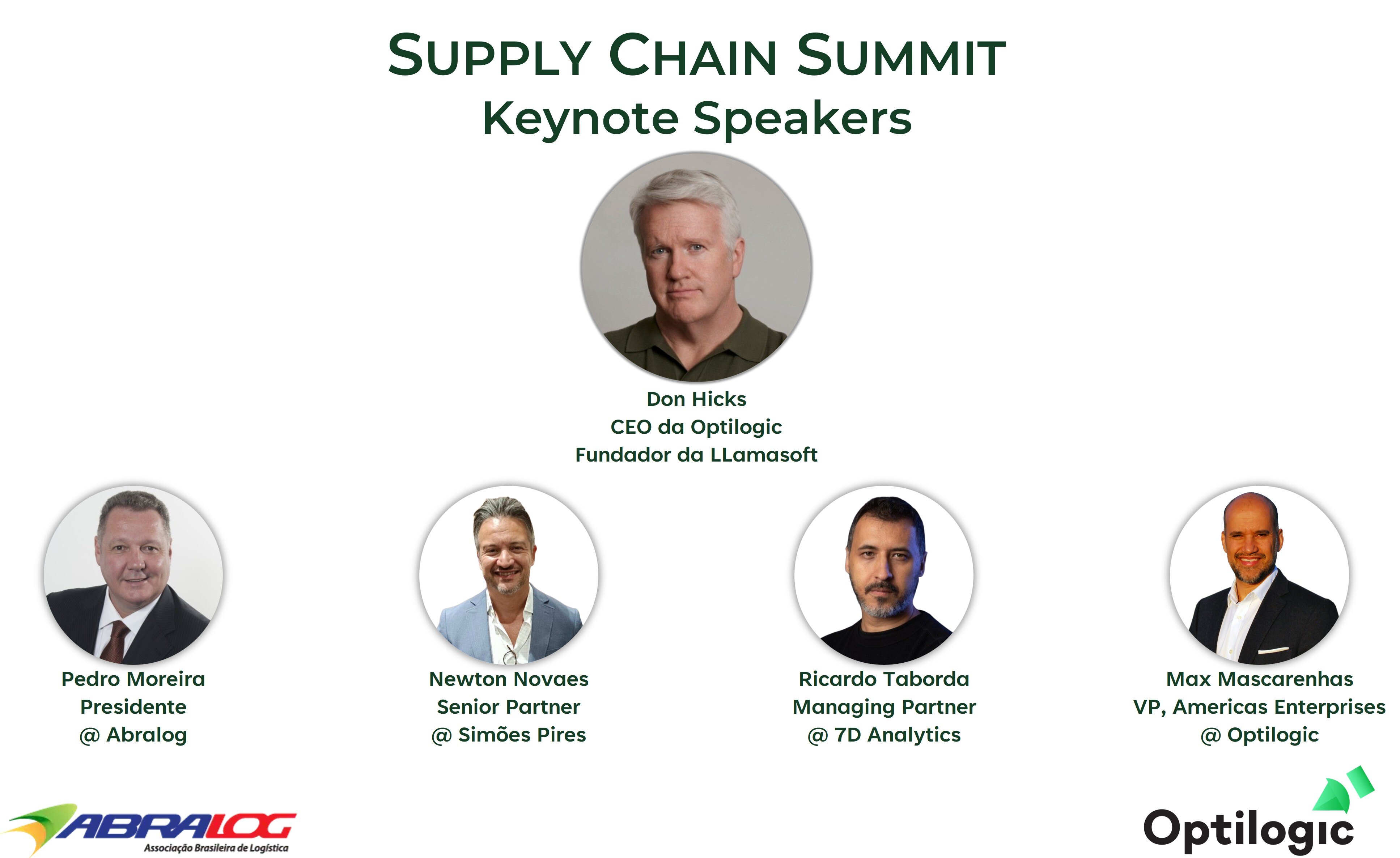 SUPPLY CHAIN SUMMIT
Keynote Speakers

Don Hicks
CEO da Optilogic
Fundador da LLamasoft

Pedro Moreira
Presidente
@ Abralog

Newton Novaes
Senior Partner
@ Simões Pires

Ricardo Taborda
Managing Partner
@ 7D Analytics

Max Mascarenhas
VP, Americas Enterprises
@ Optilogic

ABRALOG
Associação Brasileira de Logística

Optilogic